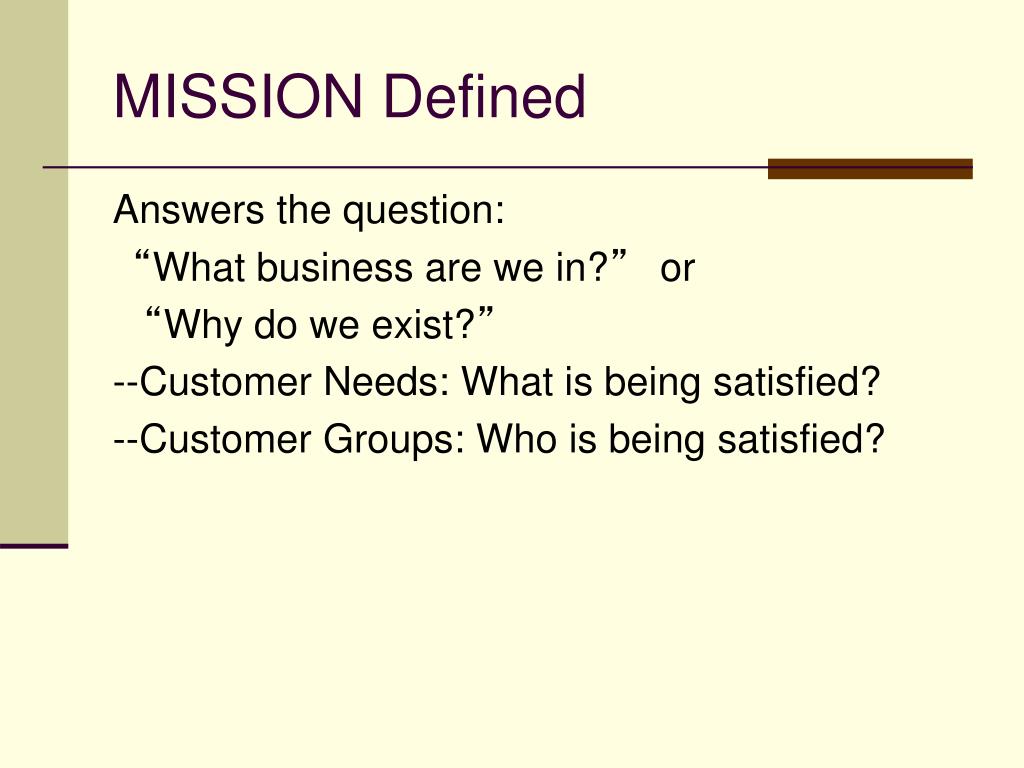 MISSION Defined

Answers the question:
“What business are we in?” or
“Why do we exist?”
--Customer Needs: What is being satisfied?
--Customer Groups: Who is being satisfied?